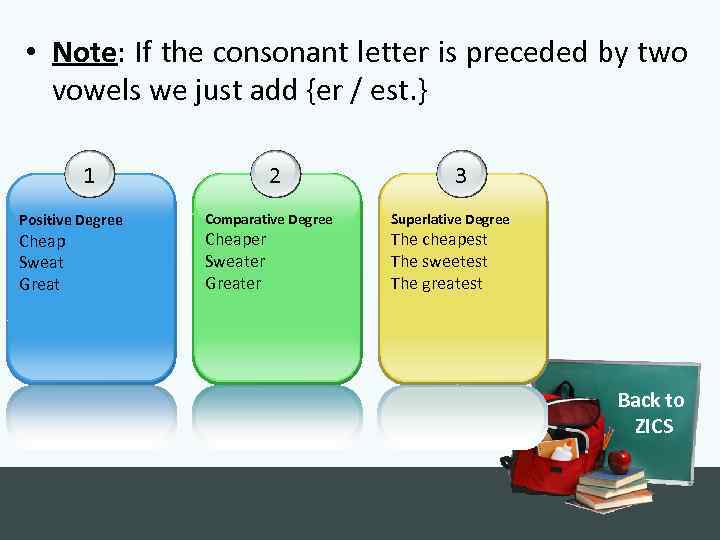 • Note: If the consonant letter is preceded by two vowels we just add {er / est.}

1

Positive Degree
Cheap
Sweat
Great

2

Comparative Degree
Cheaper
Sweater
Greater

3

Superlative Degree
The cheapest
The sweetest
The greatest

Back to ZICS